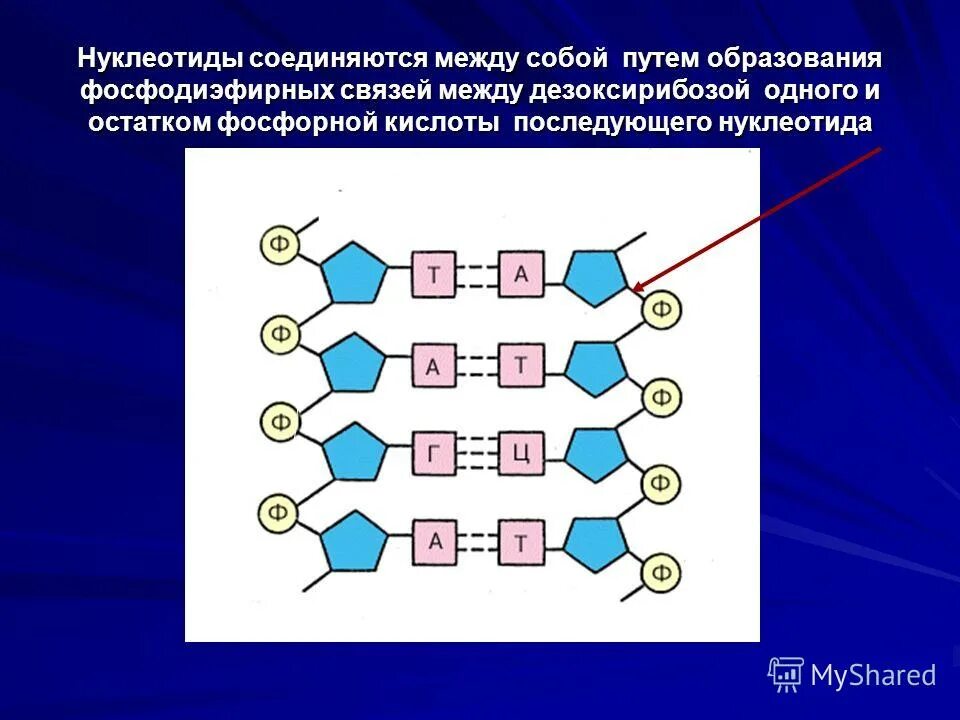 Нуклеотиды соединяются между собой путем образования фосфодиэфирных связей между дезоксирибозой одного и остатком фосфорной кислоты последующего нуклеотида

Ф
Т
А
Ф
Ф
А
Т
Ф
Ф
Г
Ц
Ф
Ф
А
Т
Ф

MyShared